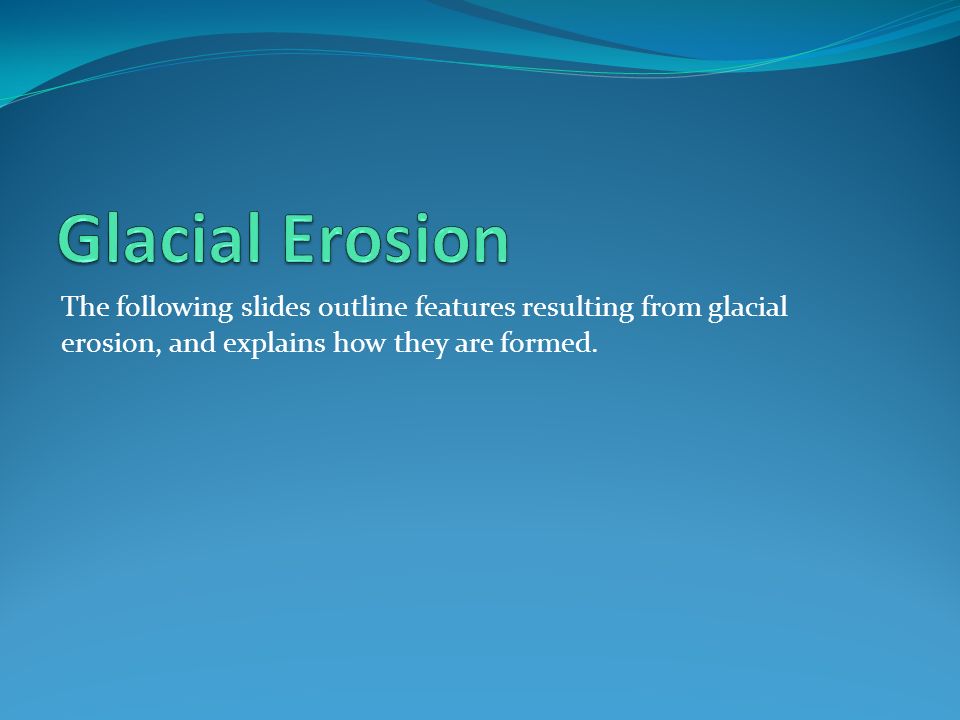 Glacial Erosion

The following slides outline features resulting from glacial erosion, and explains how they are formed.